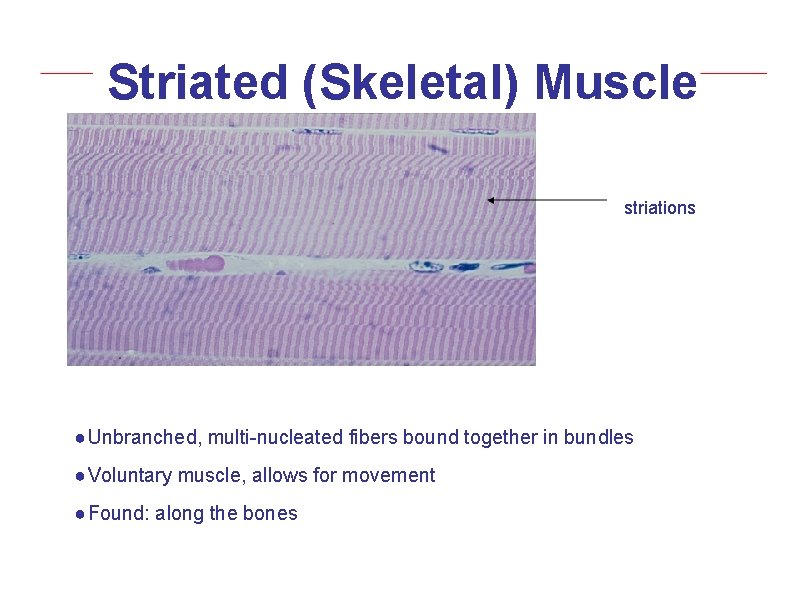 Striated (Skeletal) Muscle

striations

● Unbranched, multi-nucleated fibers bound together in bundles

● Voluntary muscle, allows for movement

● Found: along the bones